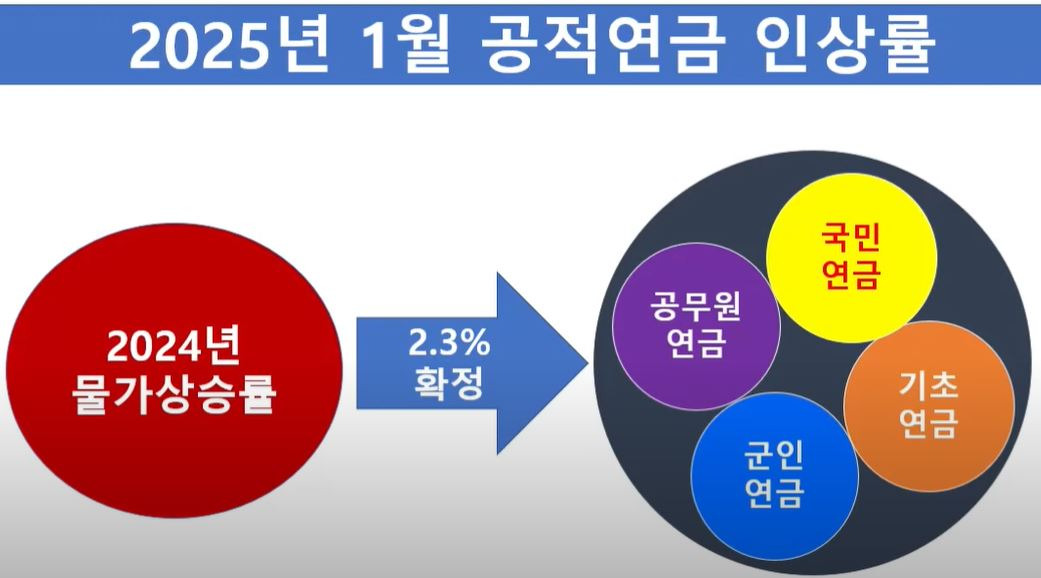 2025년 1월 공적연금 인상률

2024년 물가상승률

2.3% 확정

국민 연금

공무원 연금

기초 연금

군인 연금